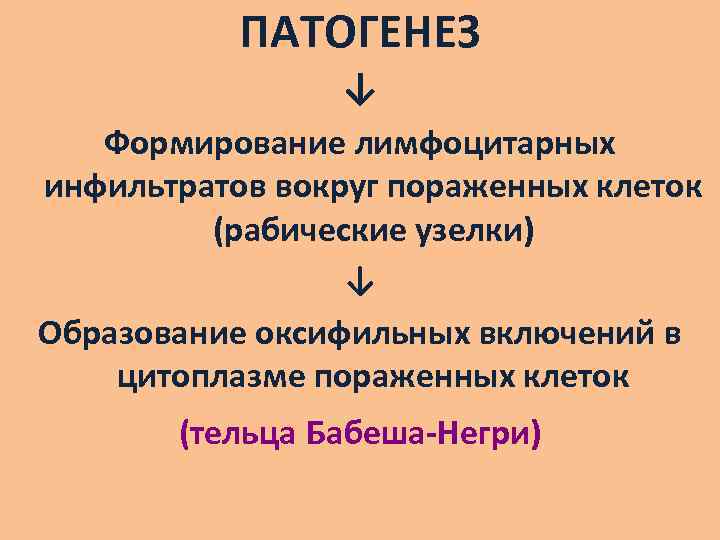 ПАТОГЕНЕЗ

↓

Формирование лимфоцитарных инфильтратов вокруг пораженных клеток (рабические узелки)

↓

Образование оксифильных включений в цитоплазме пораженных клеток

(тельца Бабеша-Негри)